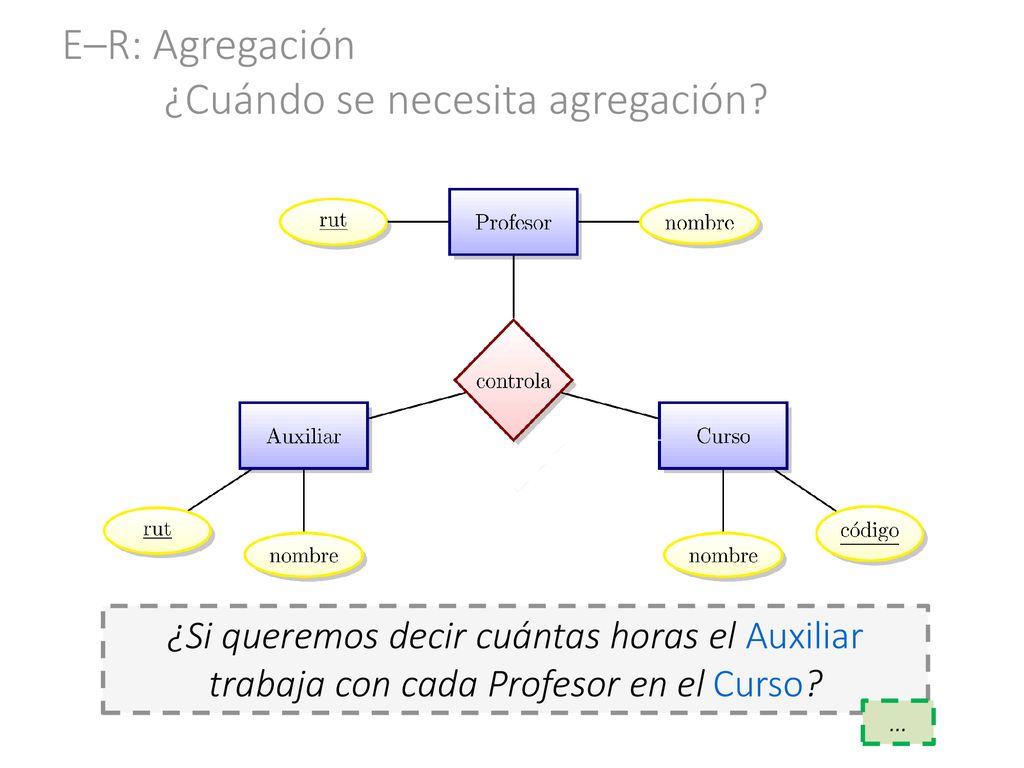 E–R: Agregación
¿Cuándo se necesita agregación?

rut
Profesor
nombre
controla
Auxiliar
Curso
rut
nombre
nombre
código

¿Si queremos decir cuántas horas el Auxiliar trabaja con cada Profesor en el Curso?

…